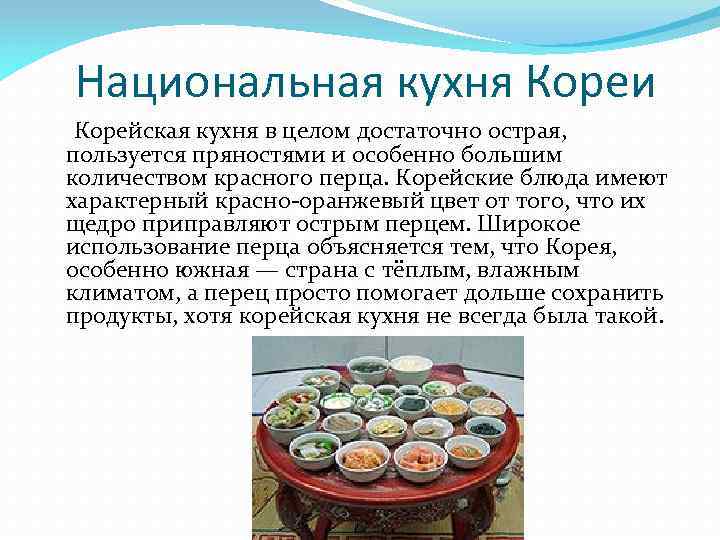 Национальная кухня Кореи

Корейская кухня в целом достаточно острая, пользуется пряностями и особенно большим количеством красного перца. Корейские блюда имеют характерный красно-оранжевый цвет от того, что их щедро приправляют острым перцем. Широкое использование перца объясняется тем, что Корея, особенно южная — страна с тёплым, влажным климатом, а перец просто помогает дольше сохранить продукты, хотя корейская кухня не всегда была такой.